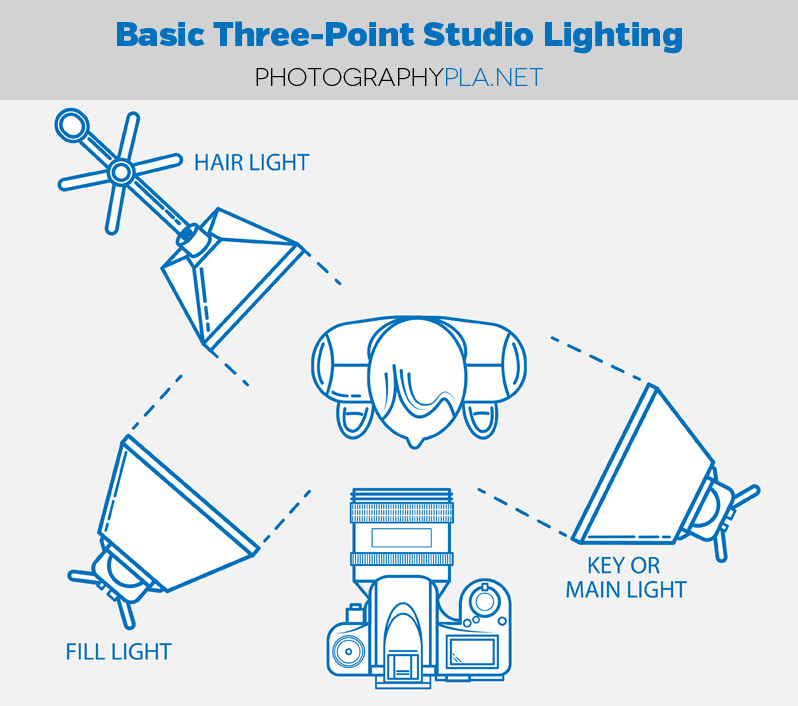 Basic Three-Point Studio Lighting
PHOTOGRAPHYPLA.NET

HAIR LIGHT

KEY OR MAIN LIGHT

FILL LIGHT